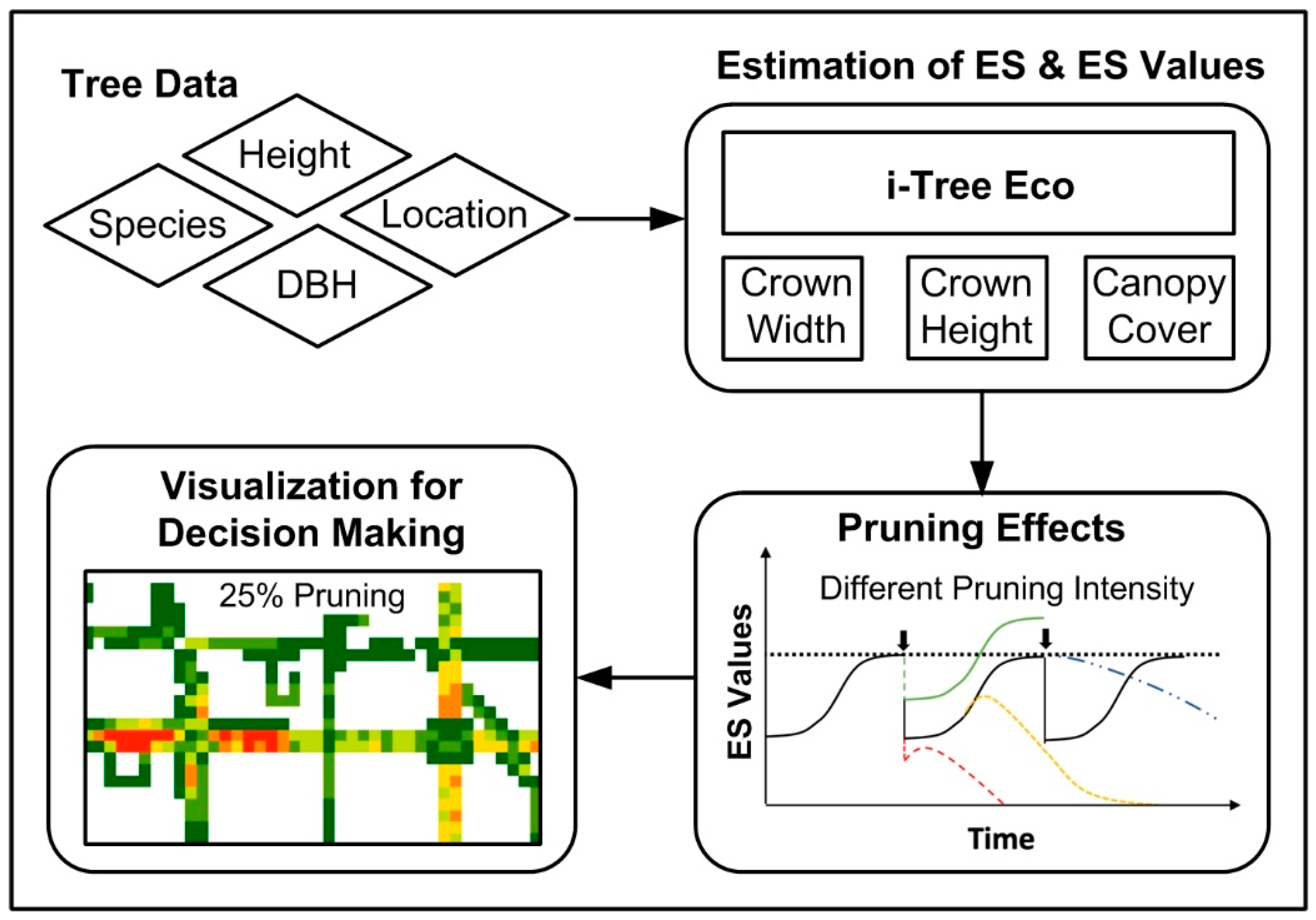 Tree Data

Height

Species

Location

DBH

Estimation of ES & ES Values

i-Tree Eco

Crown Width

Crown Height

Canopy Cover

Pruning Effects

Different Pruning Intensity

ES Values

Time

Visualization for Decision Making

25% Pruning